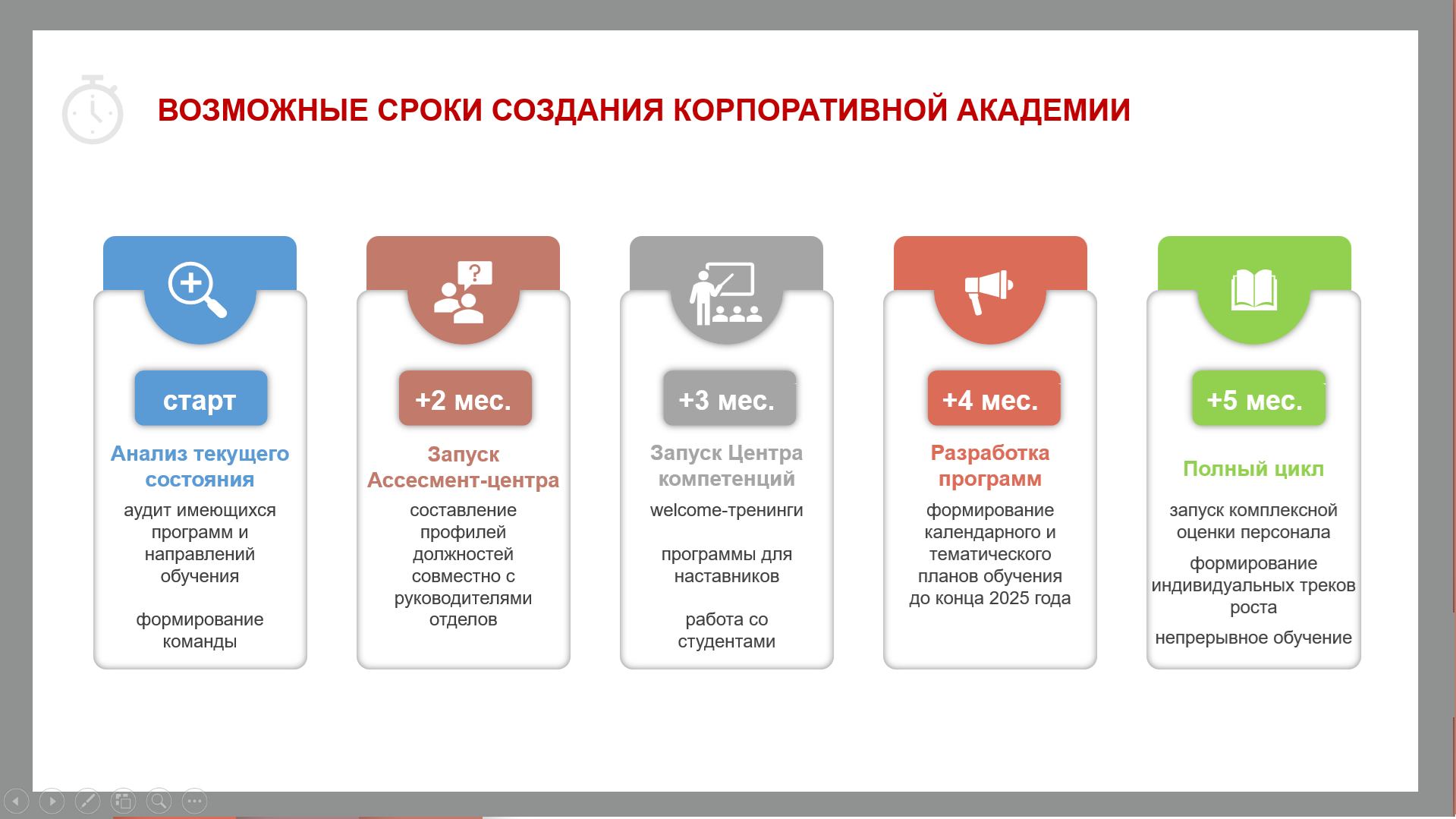 ВОЗМОЖНЫЕ СРОКИ СОЗДАНИЯ КОРПОРАТИВНОЙ АКАДЕМИИ

старт

Анализ текущего состояния

аудит имеющихся программ и направлений обучения

формирование команды

+2 мес.

Запуск Ассесмент-центра

составление профилей должностей совместно с руководителями отделов

+3 мес.

Запуск Центра компетенций

welcome-тренинги

программы для наставников

работа со студентами

+4 мес.

Разработка программ

формирование календарного и тематического планов обучения до конца 2025 года

+5 мес.

Полный цикл

запуск комплексной оценки персонала

формирование индивидуальных треков роста

непрерывное обучение